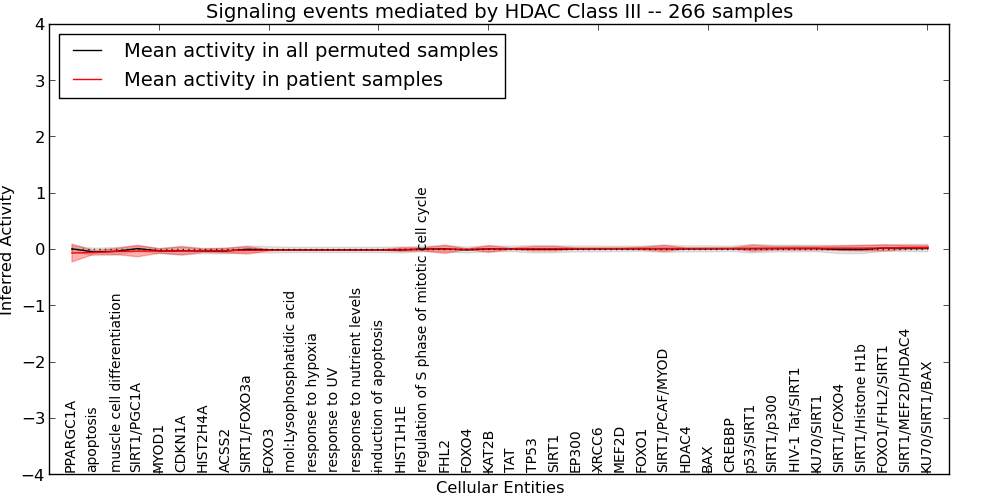 Signaling events mediated by HDAC Class III -- 266 samples

Mean activity in all permuted samples
Mean activity in patient samples

Inferred Activity

4
3
2
1
0
−1
−2
−3
−4

PPARGC1A
apoptosis
muscle cell differentiation
SIRT1/PGC1A
MYOD1
CDKN1A
HIST2H4A
ACSS2
SIRT1/FOXO3a
FOXO3
mol:Lysophosphatidic acid
response to hypoxia
response to UV
response to nutrient levels
induction of apoptosis
HIST1H1E
regulation of S phase of mitotic cell cycle
FHL2
FOXO4
KAT2B
TAT
TP53
SIRT1
EP300
XRCC6
MEF2D
FOXO1
SIRT1/PCAF/MYOD
HDAC4
BAX
CREBBP
p53/SIRT1
SIRT1/p300
HIV-1 Tat/SIRT1
KU70/SIRT1
SIRT1/FOXO4
SIRT1/Histone H1b
FOXO1/FHL2/SIRT1
SIRT1/MEF2D/HDAC4
KU70/SIRT1/BAX

Cellular Entities